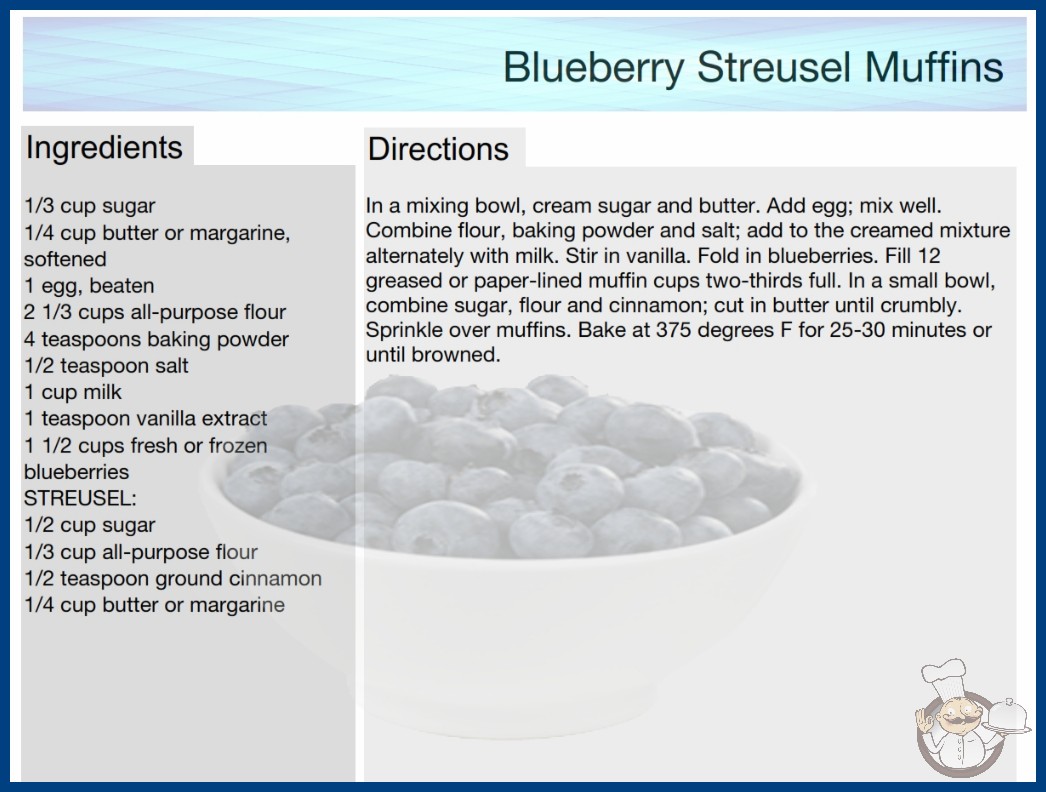 Blueberry Streusel Muffins

Ingredients

1/3 cup sugar
1/4 cup butter or margarine, softened
1 egg, beaten
2 1/3 cups all-purpose flour
4 teaspoons baking powder
1/2 teaspoon salt
1 cup milk
1 teaspoon vanilla extract
1 1/2 cups fresh or frozen blueberries
STREUSEL:
1/2 cup sugar
1/3 cup all-purpose flour
1/2 teaspoon ground cinnamon
1/4 cup butter or margarine

Directions

In a mixing bowl, cream sugar and butter. Add egg; mix well. Combine flour, baking powder and salt; add to the creamed mixture alternately with milk. Stir in vanilla. Fold in blueberries. Fill 12 greased or paper-lined muffin cups two-thirds full. In a small bowl, combine sugar, flour and cinnamon; cut in butter until crumbly. Sprinkle over muffins. Bake at 375 degrees F for 25-30 minutes or until browned.